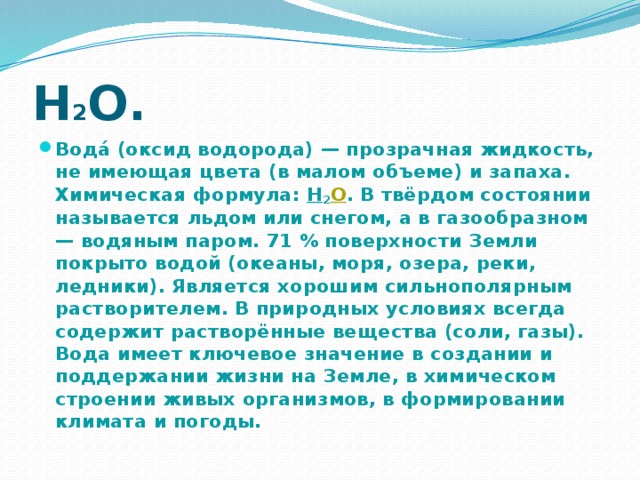 $H_2O$.

Вода́ (оксид водорода) — прозрачная жидкость, не имеющая цвета (в малом объеме) и запаха. Химическая формула: $H_2O$. В твёрдом состоянии называется льдом или снегом, а в газообразном — водяным паром. 71 % поверхности Земли покрыто водой (океаны, моря, озера, реки, ледники). Является хорошим сильнополярным растворителем. В природных условиях всегда содержит растворённые вещества (соли, газы). Вода имеет ключевое значение в создании и поддержании жизни на Земле, в химическом строении живых организмов, в формировании климата и погоды.